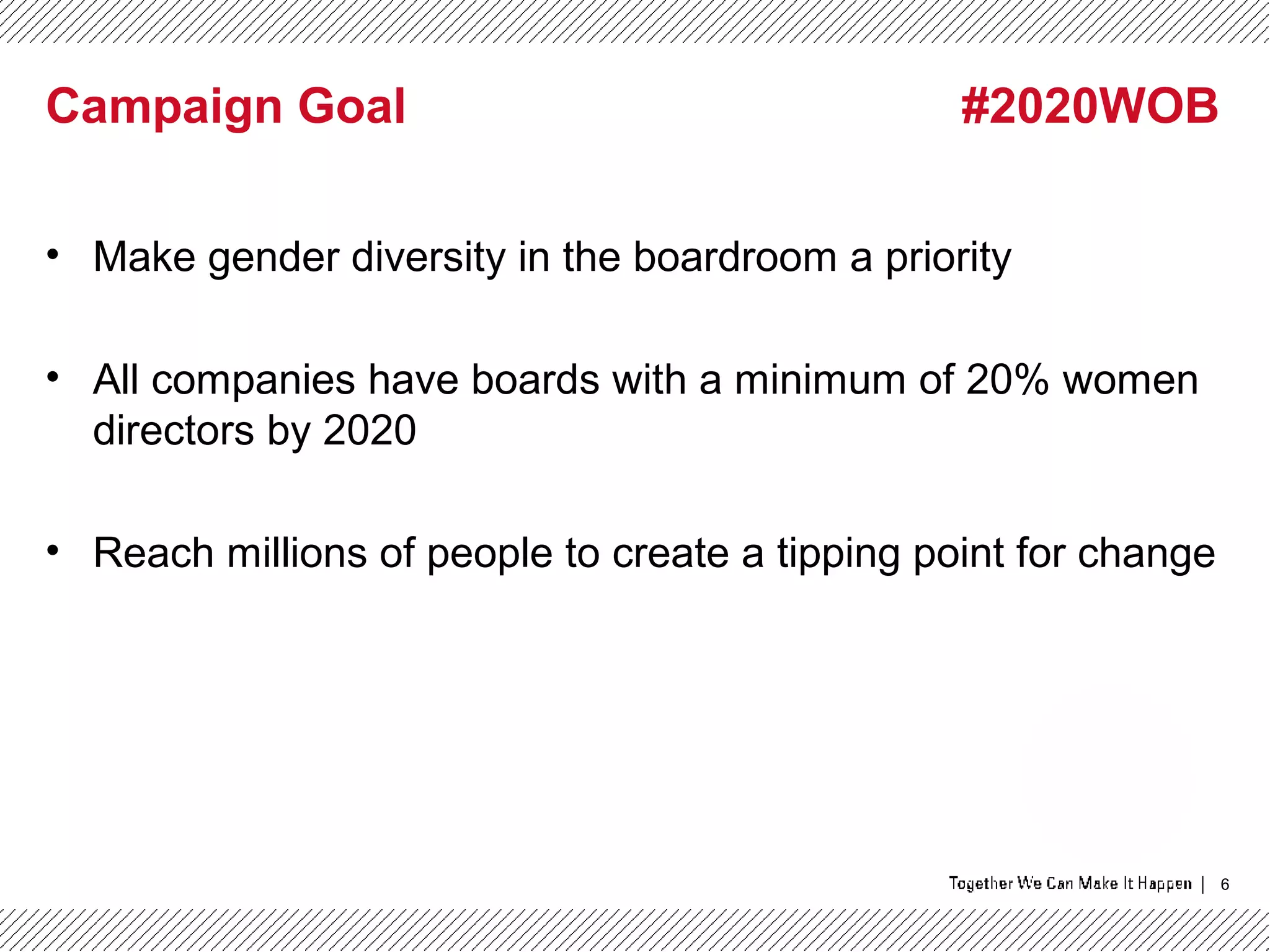 Campaign Goal #2020WOB

• Make gender diversity in the boardroom a priority

• All companies have boards with a minimum of 20% women directors by 2020

• Reach millions of people to create a tipping point for change

Together We Can Make It Happen | 6